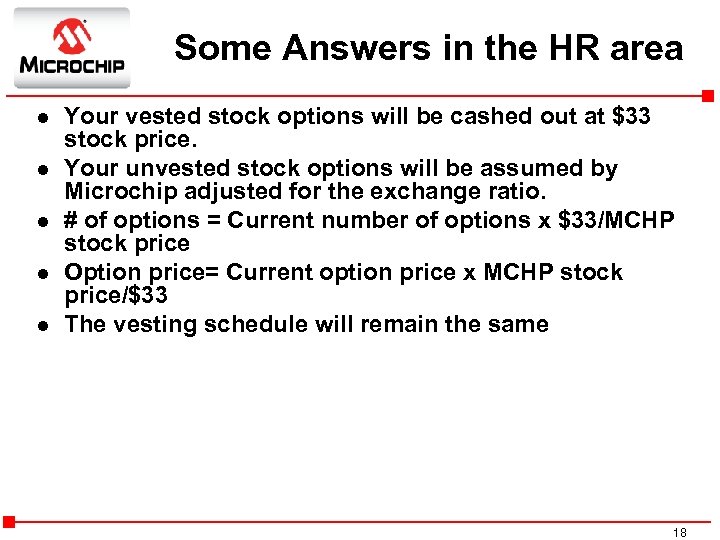 MICROCHIP

Some Answers in the HR area

- Your vested stock options will be cashed out at \$33 stock price.
- Your unvested stock options will be assumed by Microchip adjusted for the exchange ratio.
- # of options = Current number of options x \$33/MCHP stock price
- Option price= Current option price x MCHP stock price/\$33
- The vesting schedule will remain the same

18